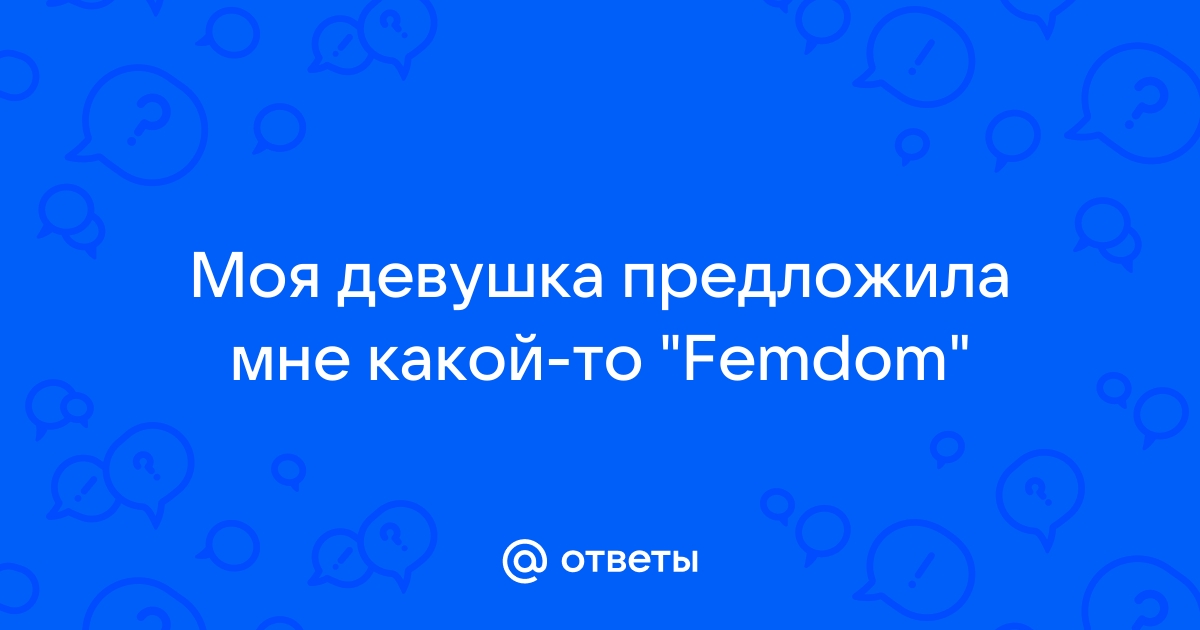 Моя девушка предложила мне какой-то "Femdom"

@ ответы